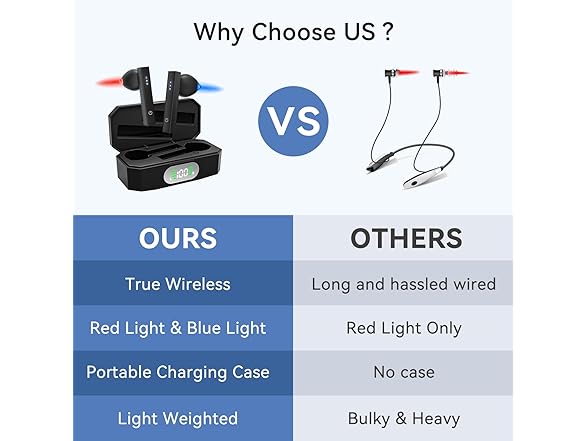 Why Choose US ?

VS

100

| OURS | OTHERS |
|---|---|
| True Wireless | Long and hassled wired |
| Red Light & Blue Light | Red Light Only |
| Portable Charging Case | No case |
| Light Weighted | Bulky & Heavy |